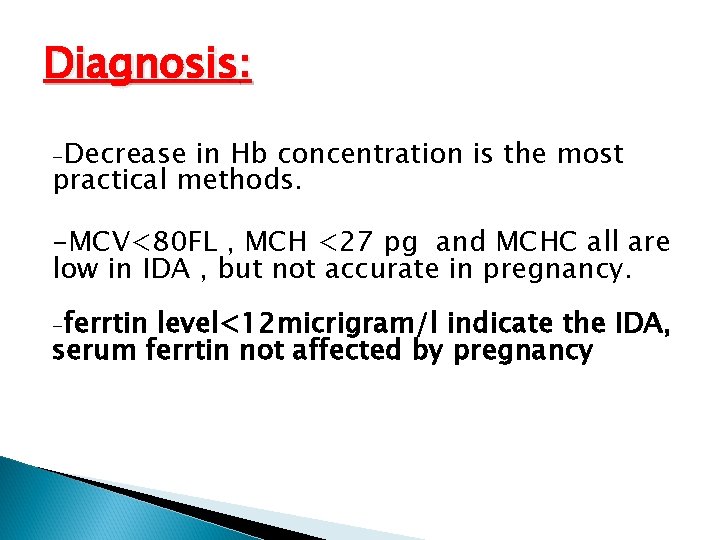 Diagnosis:

-Decrease in Hb concentration is the most practical methods.

-MCV<80FL , MCH <27 pg and MCHC all are low in IDA , but not accurate in pregnancy.

-ferrtin level<12micrigram/l indicate the IDA, serum ferrtin not affected by pregnancy